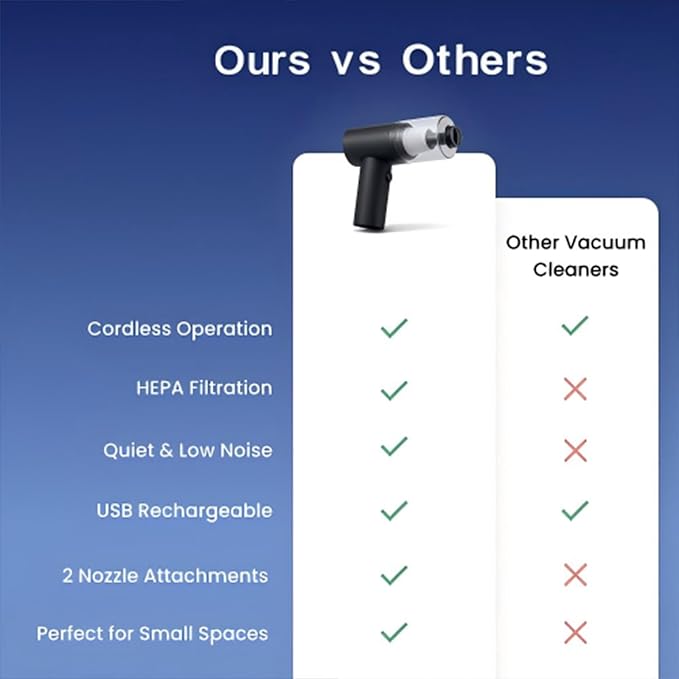 Ours vs Others

|  |  | Other Vacuum Cleaners |
|---|---|---|
| Cordless Operation | ✓ | ✓ |
| HEPA Filtration | ✓ | ✗ |
| Quiet & Low Noise | ✓ | ✗ |
| USB Rechargeable | ✓ | ✓ |
| 2 Nozzle Attachments | ✓ | ✗ |
| Perfect for Small Spaces | ✓ | ✗ |